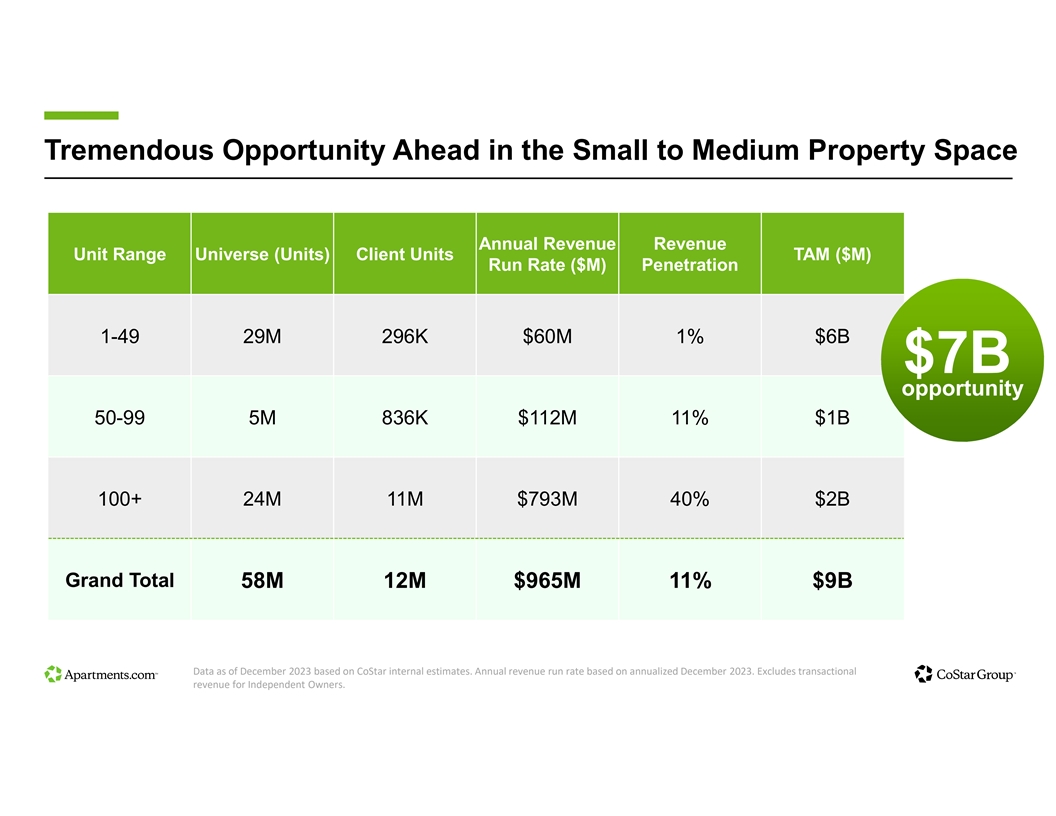 Tremendous Opportunity Ahead in the Small to Medium Property Space

| Unit Range | Universe (Units) | Client Units | Annual Revenue Run Rate ($M) | Revenue Penetration | TAM ($M) |
|---|---|---|---|---|---|
| 1-49 | 29M | 296K | $60M | 1% | $6B |
| 50-99 | 5M | 836K | $112M | 11% | $1B |
| 100+ | 24M | 11M | $793M | 40% | $2B |
| Grand Total | 58M | 12M | $965M | 11% | $9B |

$7B opportunity

Apartments.com

Data as of December 2023 based on CoStar internal estimates. Annual revenue run rate based on annualized December 2023. Excludes transactional revenue for Independent Owners.

CoStar Group